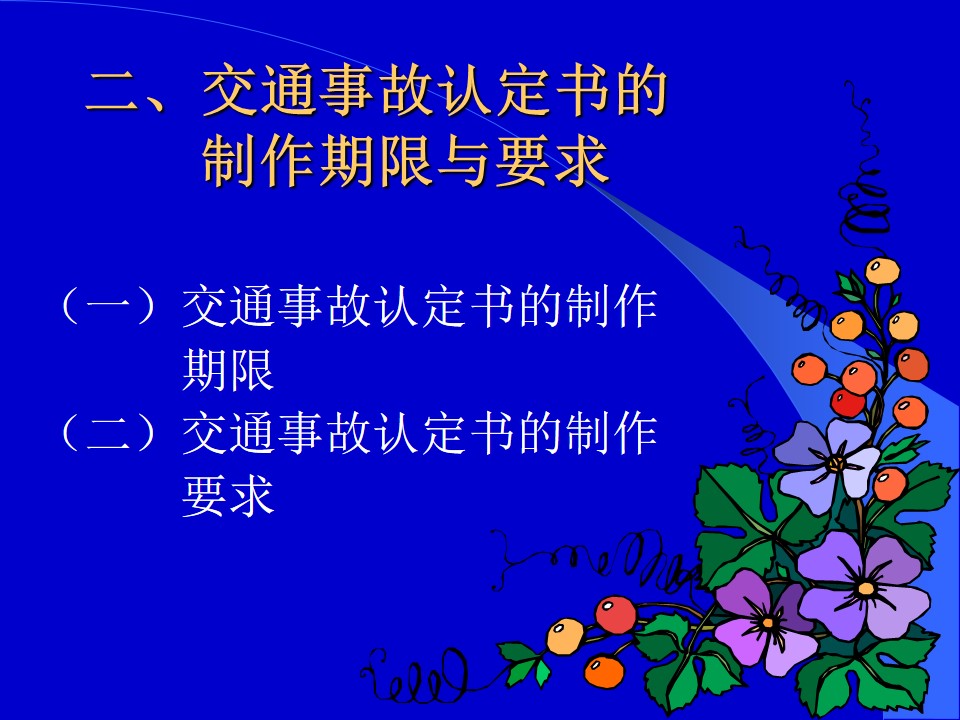 二、交通事故认定书的制作期限与要求

（一）交通事故认定书的制作期限

（二）交通事故认定书的制作要求